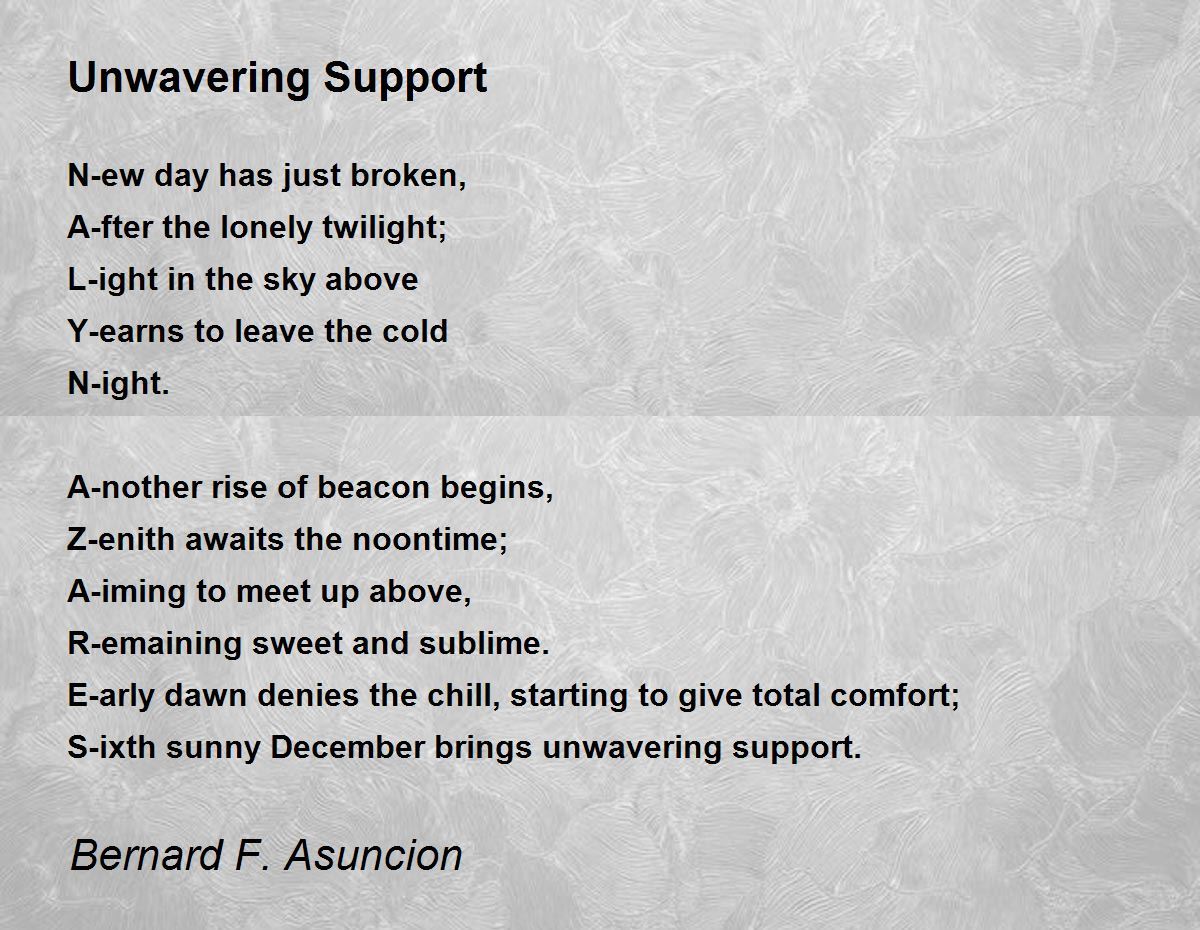 Unwavering Support

N-ew day has just broken,
A-fter the lonely twilight;
L-ight in the sky above
Y-earns to leave the cold
N-ight.

A-nother rise of beacon begins,
Z-enith awaits the noontime;
A-iming to meet up above,
R-emaining sweet and sublime.
E-arly dawn denies the chill, starting to give total comfort;
S-ixth sunny December brings unwavering support.

Bernard F. Asuncion